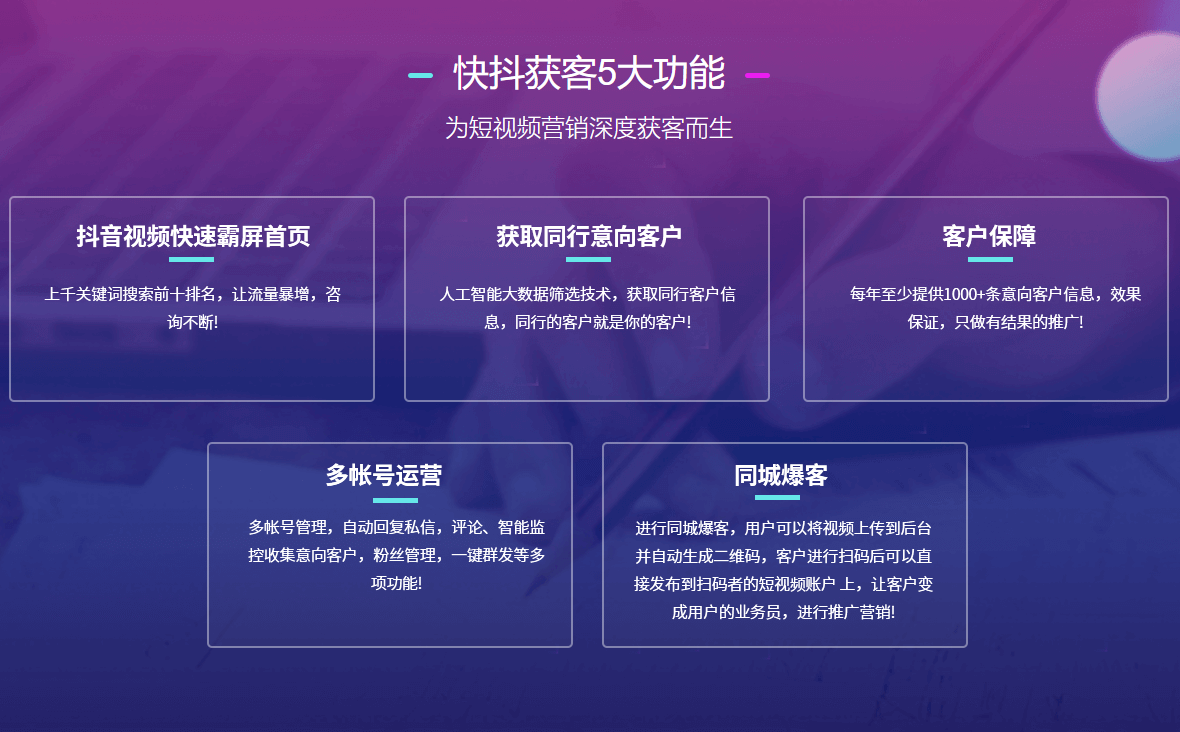 快抖获客5大功能

为短视频营销深度获客而生

抖音视频快速霸屏首页

上千关键词搜索前十排名，让流量暴增，咨询不断!

获取同行意向客户

人工智能大数据筛选技术，获取同行客户信息，同行的客户就是你的客户!

客户保障

每年至少提供1000+条意向客户信息，效果保证，只做有结果的推广!

多帐号运营

多帐号管理，自动回复私信，评论、智能监控收集意向客户，粉丝管理，一键群发等多项功能!

同城爆客

进行同城爆客，用户可以将视频上传到后台并自动生成二维码，客户进行扫码后可以直接发布到扫码者的短视频账户 上，让客户变成用户的业务员，进行推广营销!